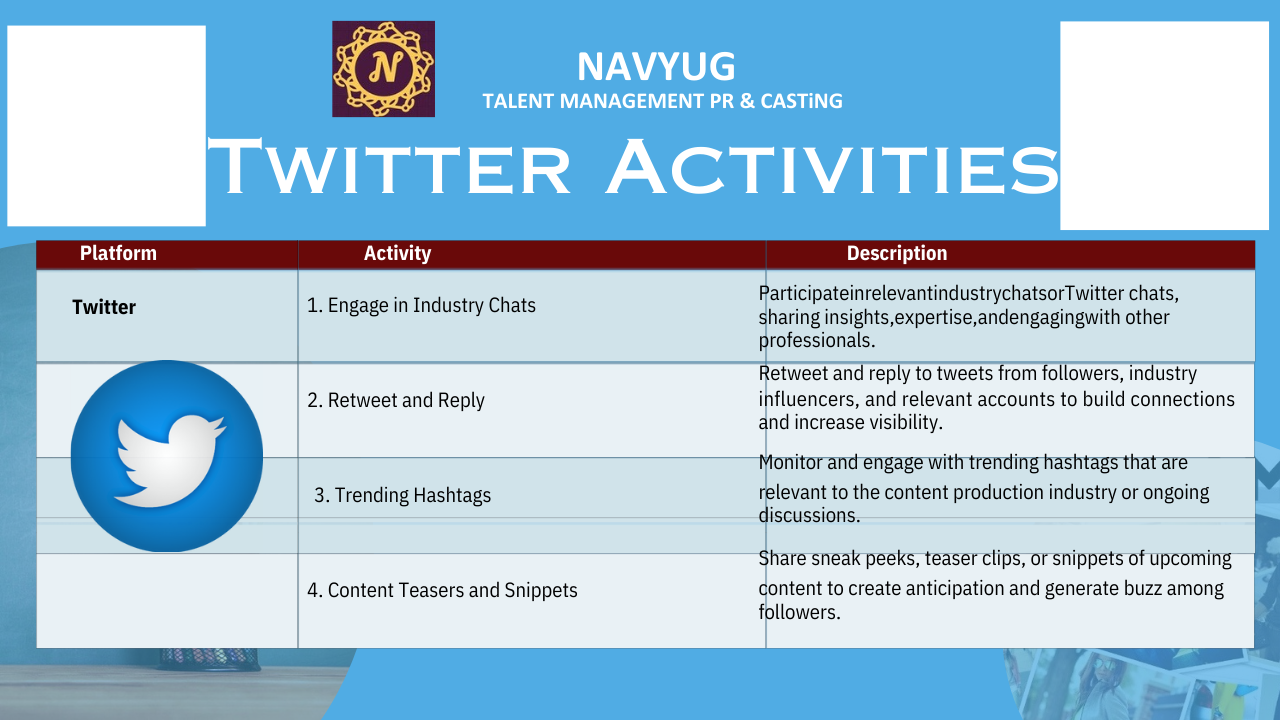 N

NAVYUG
TALENT MANAGEMENT PR & CASTiNG

Twitter Activities

| Platform | Activity | Description |
|---|---|---|
| Twitter | 1. Engage in Industry Chats | ParticipateinrelevantindustrychatsorTwitter chats, sharing insights,expertise,andengagingwith other professionals. |
| | 2. Retweet and Reply | Retweet and reply to tweets from followers, industry influencers, and relevant accounts to build connections and increase visibility. |
| | 3. Trending Hashtags | Monitor and engage with trending hashtags that are relevant to the content production industry or ongoing discussions. |
| | 4. Content Teasers and Snippets | Share sneak peeks, teaser clips, or snippets of upcoming content to create anticipation and generate buzz among followers. |